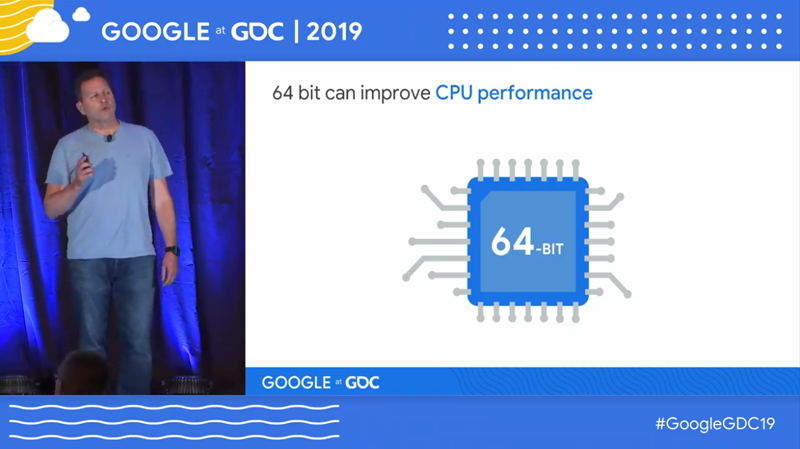 GOOGLE at GDC | 2019

64 bit can improve CPU performance

64-BIT

GOOGLE at GDC

#GoogleGDC19